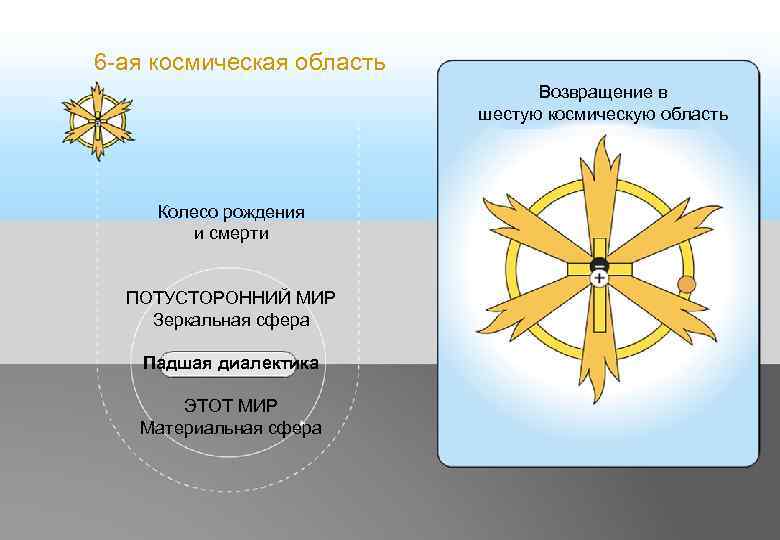 6-ая космическая область

Колесо рождения и смерти

ПОТУСТОРОННИЙ МИР
Зеркальная сфера

Падшая диалектика

ЭТОТ МИР
Материальная сфера

Возвращение в шестую космическую область

−
+